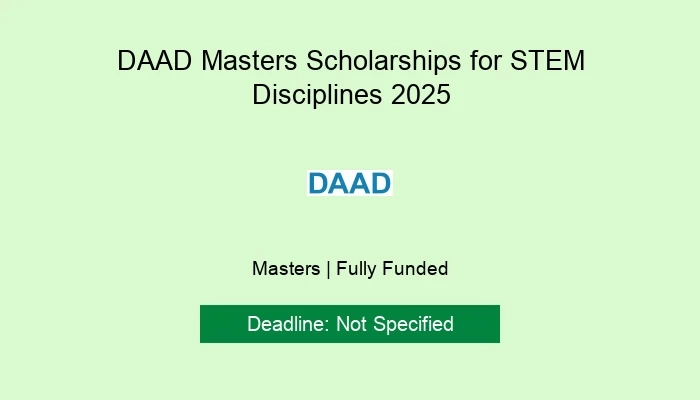 DAAD Masters Scholarships for STEM Disciplines 2025

DAAD

Masters | Fully Funded

Deadline: Not Specified